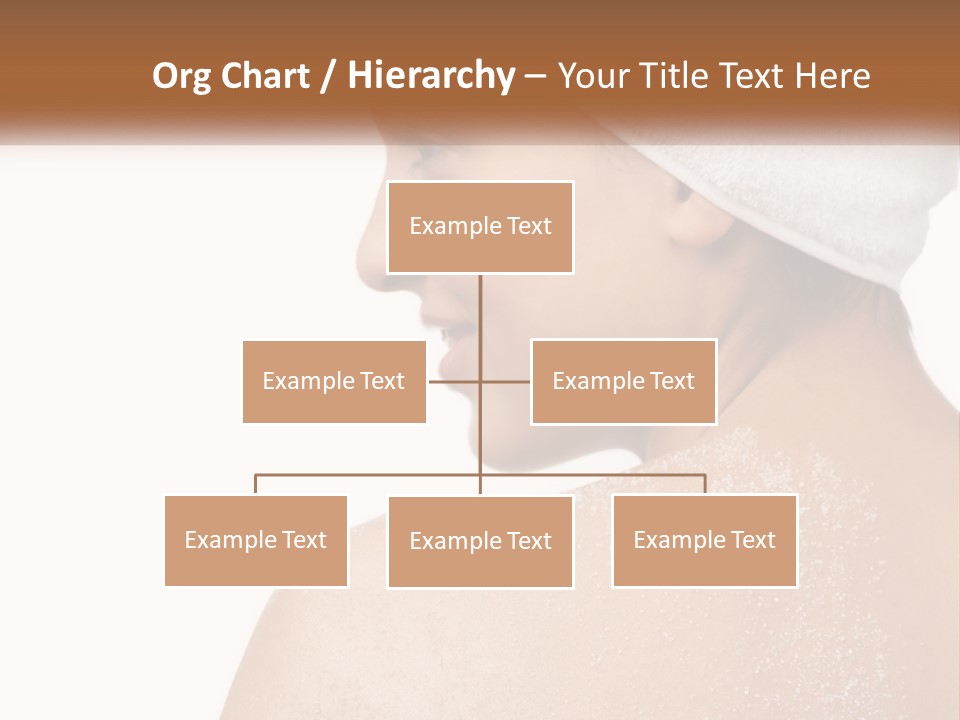 Org Chart / Hierarchy – Your Title Text Here

Example Text

Example Text

Example Text

Example Text

Example Text

Example Text